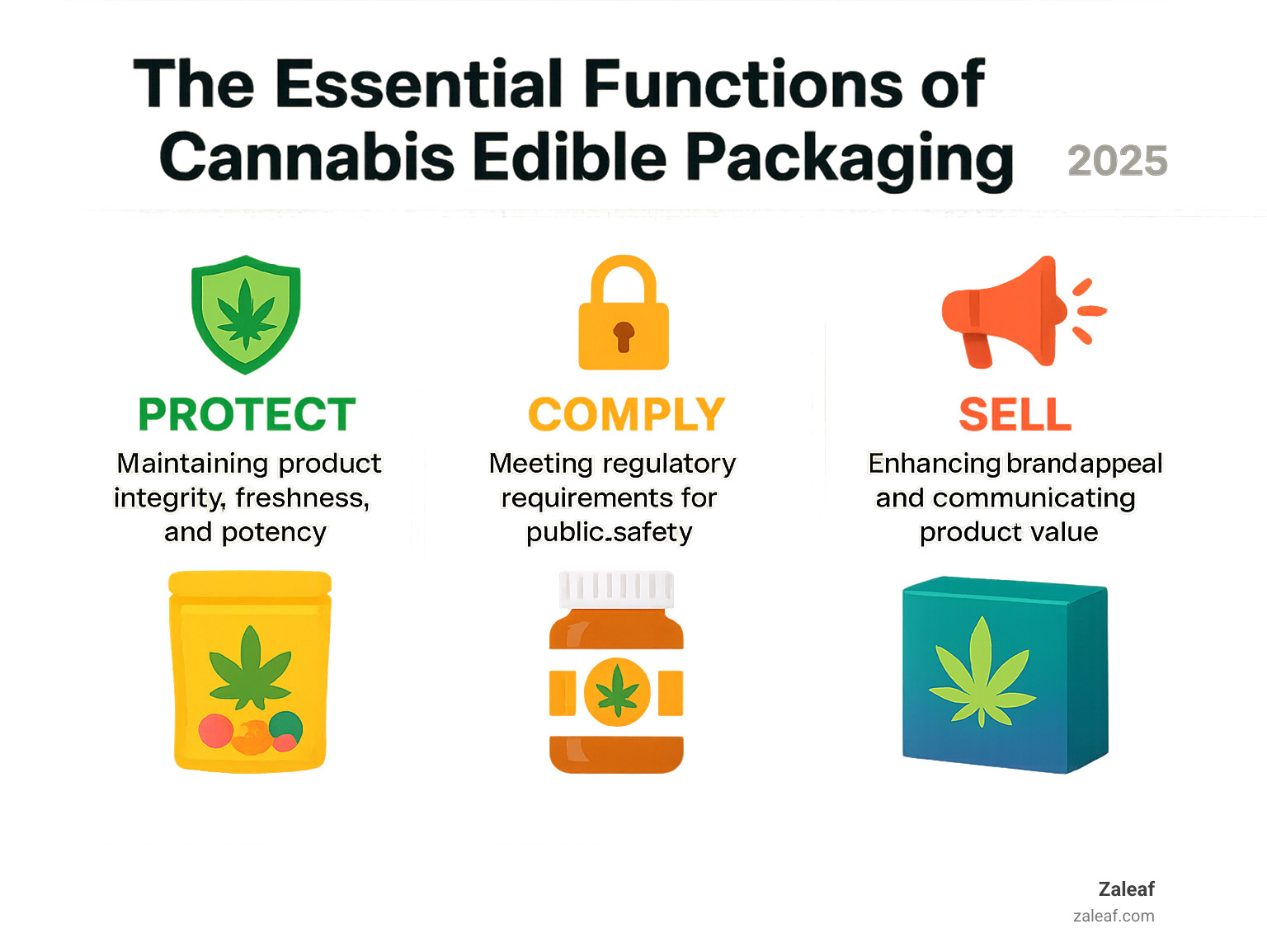 The Essential Functions of Cannabis Edible Packaging 2025

PROTECT
Maintaining product integrity, freshness, and potency

COMPLY
Meeting regulatory requirements for public.safety

SELL
Enhancing brandappeal and communicating product value

Zaleaf
zaleaf.com